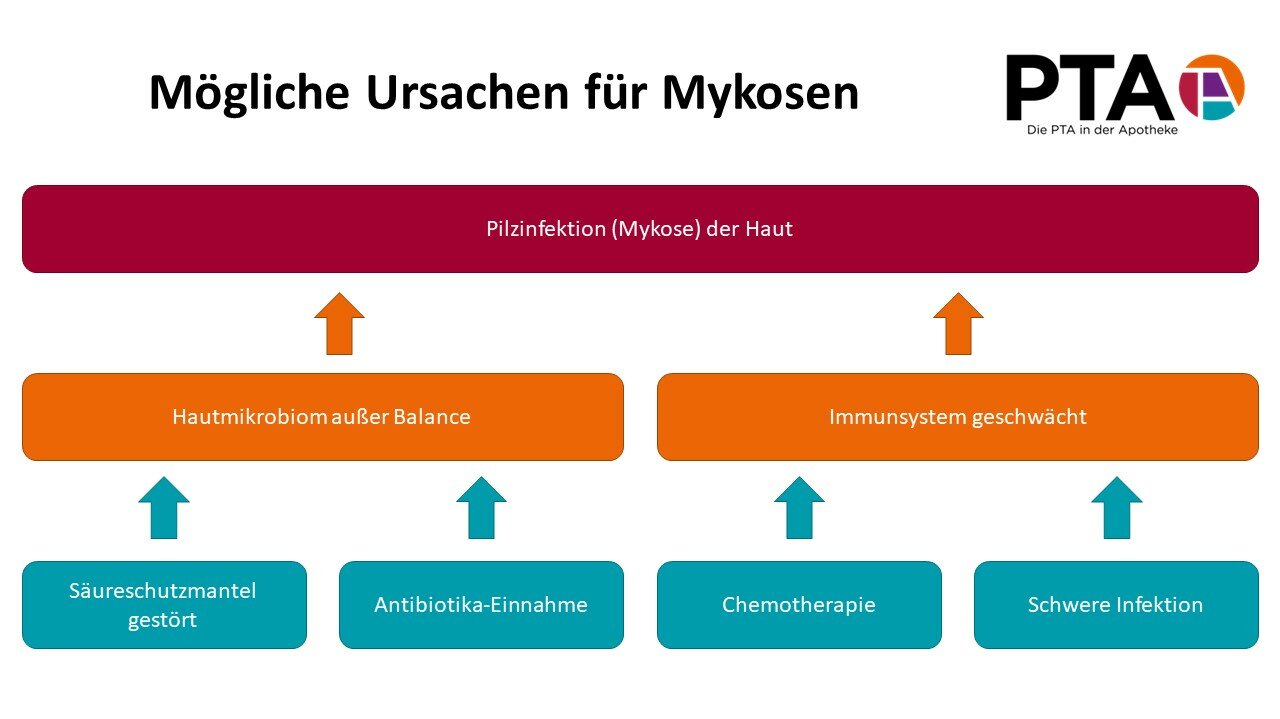 Mögliche Ursachen für Mykosen

PTA
Die PTA in der Apotheke

Pilzinfektion (Mykose) der Haut

Hautmikrobiom außer Balance

Immunsystem geschwächt

Säureschutzmantel gestört

Antibiotika-Einnahme

Chemotherapie

Schwere Infektion